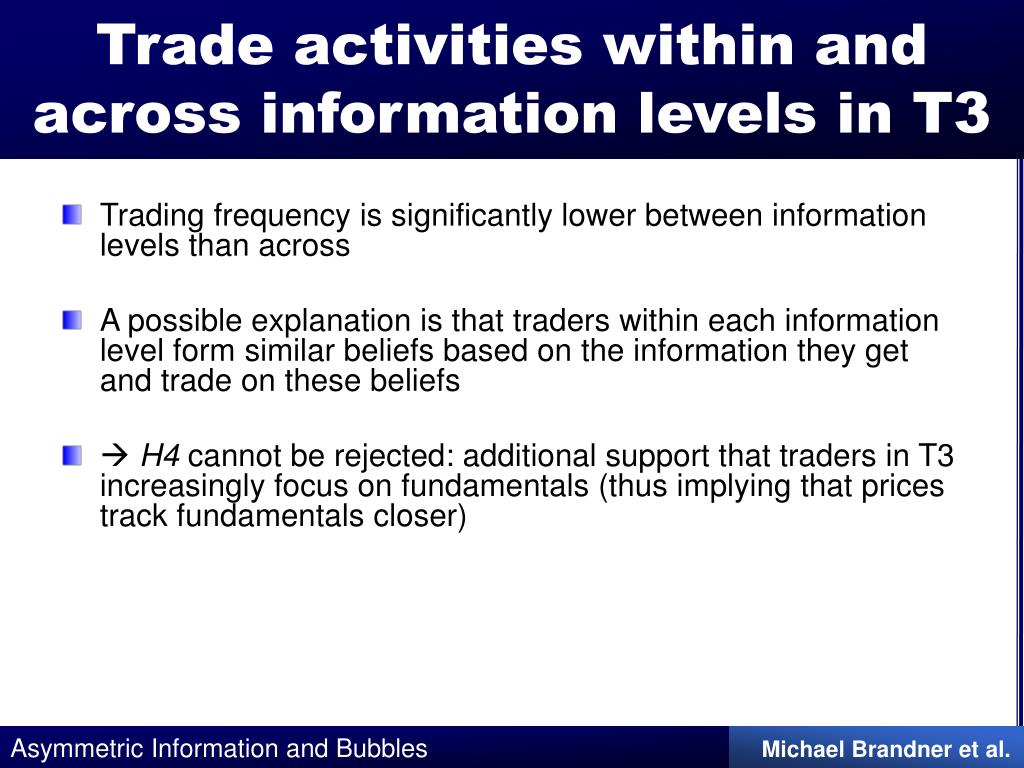 Trade activities within and across information levels in T3

Trading frequency is significantly lower between information levels than across

A possible explanation is that traders within each information level form similar beliefs based on the information they get and trade on these beliefs

→ H4 cannot be rejected: additional support that traders in T3 increasingly focus on fundamentals (thus implying that prices track fundamentals closer)

Asymmetric Information and Bubbles

Michael Brandner et al.